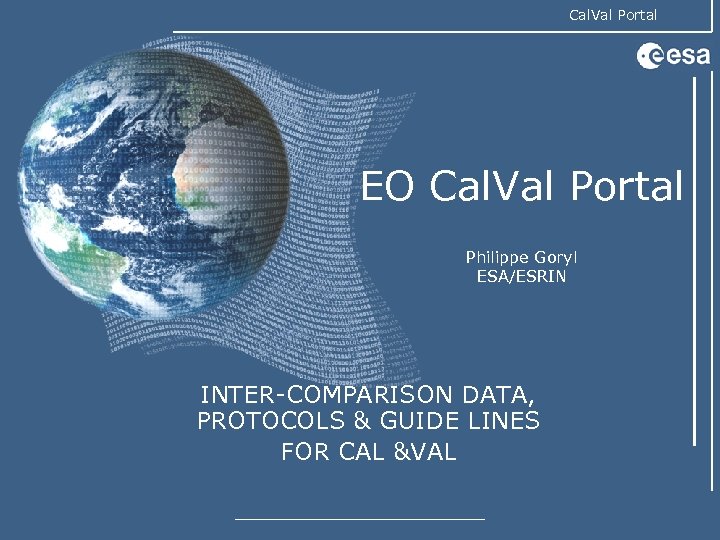 CalVal Portal

esa

EO CalVal Portal

Philippe Goryl
ESA/ESRIN

INTER-COMPARISON DATA, PROTOCOLS & GUIDE LINES FOR CAL &VAL